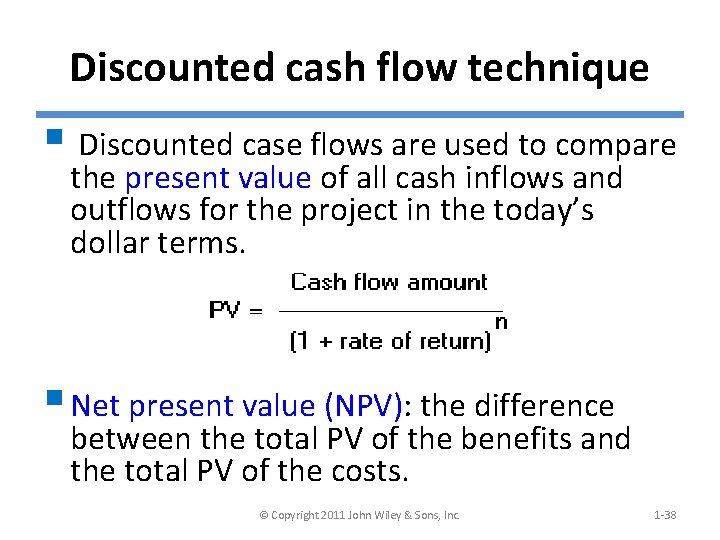 Discounted cash flow technique

Discounted case flows are used to compare the present value of all cash inflows and outflows for the project in the today's dollar terms.

$PV = \frac{\text{Cash flow amount}}{(1 + \text{rate of return})^n}$

Net present value (NPV): the difference between the total PV of the benefits and the total PV of the costs.

© Copyright 2011 John Wiley & Sons, Inc.

1-38